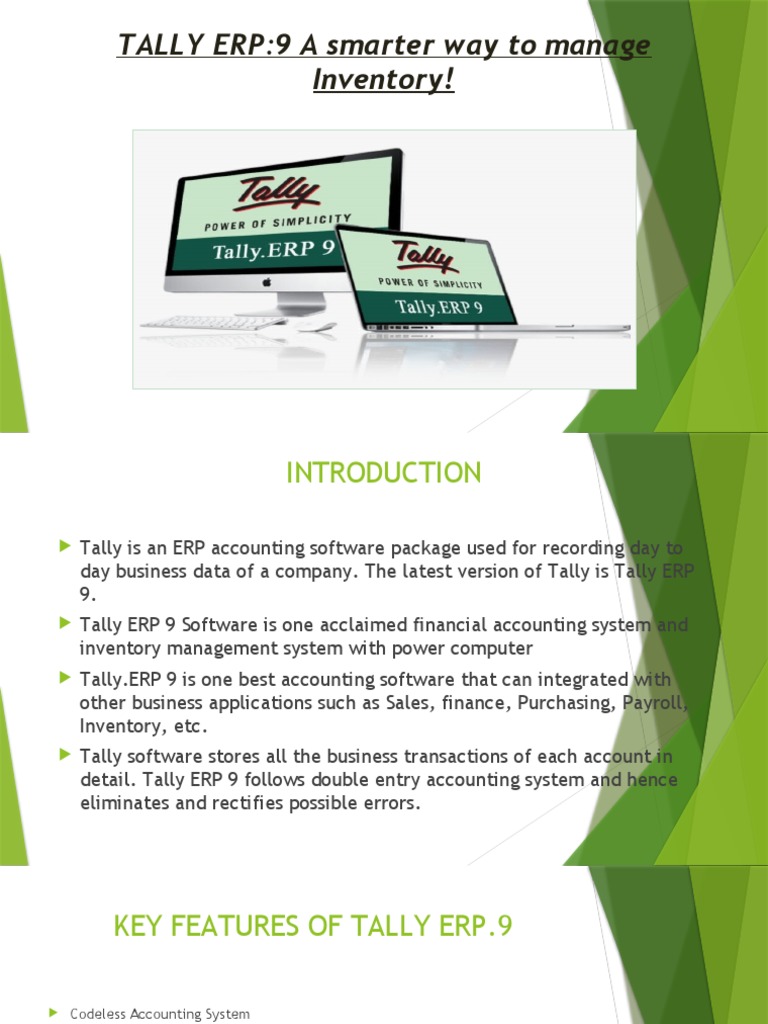 TALLY ERP:9 A smarter way to manage Inventory!

Tally
POWER OF SIMPLICITY
Tally.ERP 9

Tally
POWER OF SIMPLICITY
Tally.ERP 9

INTRODUCTION

Tally is an ERP accounting software package used for recording day to day business data of a company. The latest version of Tally is Tally ERP 9.

Tally ERP 9 Software is one acclaimed financial accounting system and inventory management system with power computer

Tally.ERP 9 is one best accounting software that can integrated with other business applications such as Sales, finance, Purchasing, Payroll, Inventory, etc.

Tally software stores all the business transactions of each account in detail. Tally ERP 9 follows double entry accounting system and hence eliminates and rectifies possible errors.

KEY FEATURES OF TALLY ERP.9

Codeless Accounting System